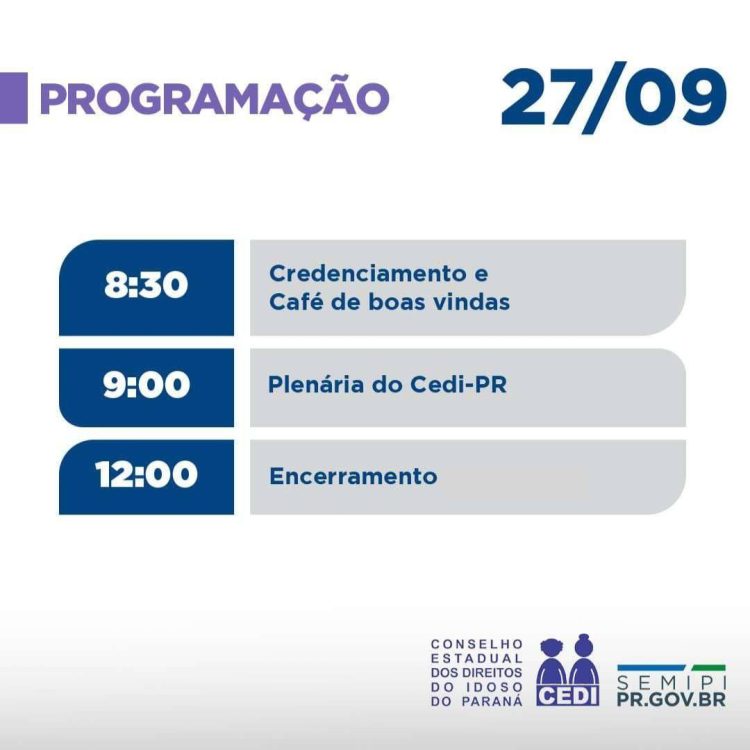 PROGRAMAÇÃO

27/09

| 8:30 | Credenciamento e Café de boas vindas |
|---|---|
| 9:00 | Plenária do Cedi-PR |
| 12:00 | Encerramento |

CONSELHO ESTADUAL DOS DIREITOS DO IDOSO DO PARANÁ

CEDI

SEMIPI
PR.GOV.BR